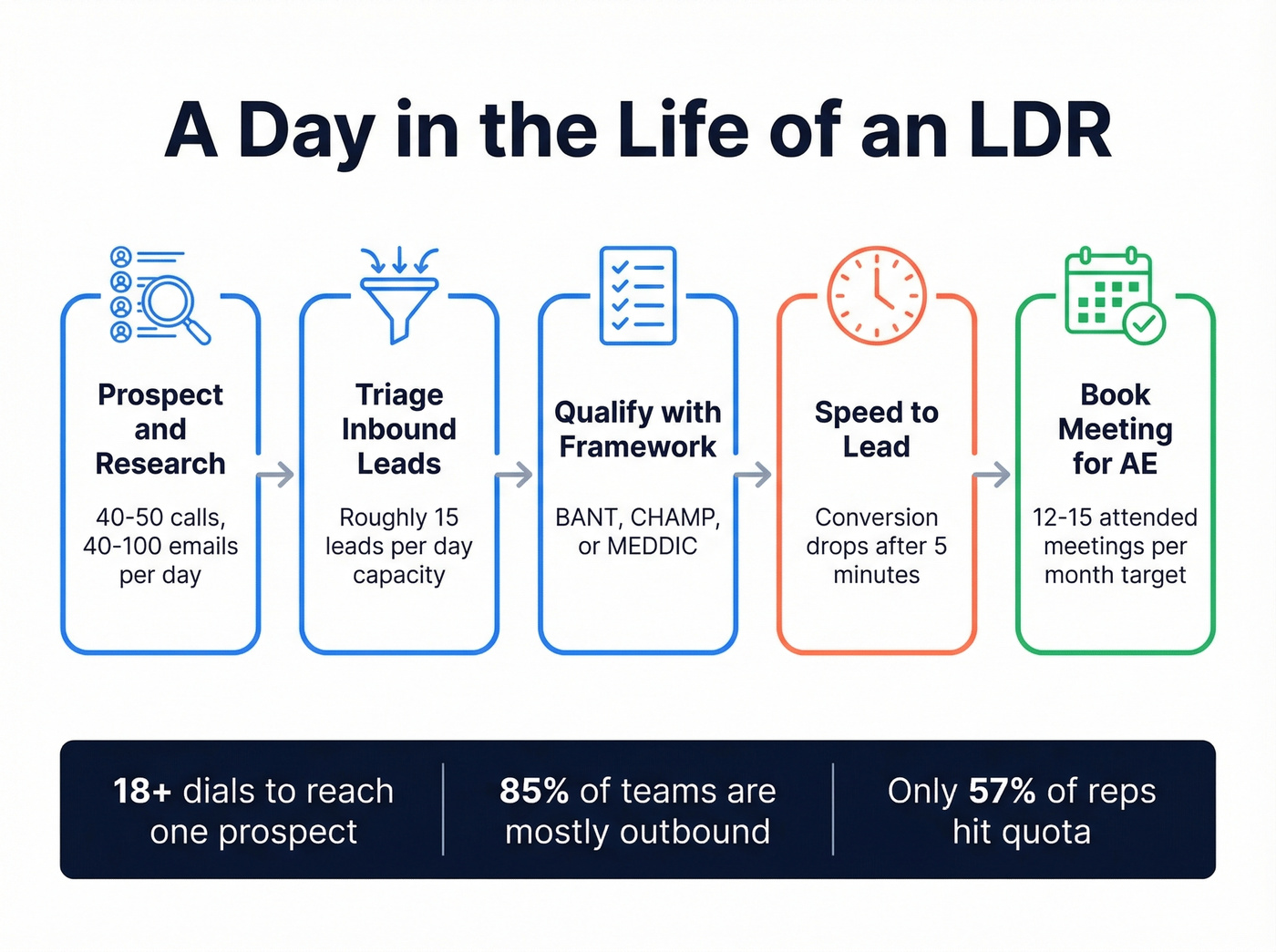 A Day in the Life of an LDR

Prospect and Research

40-50 calls, 40-100 emails per day

Triage Inbound Leads

Roughly 15 leads per day capacity

Qualify with Framework

BANT, CHAMP, or MEDDIC

Speed to Lead

Conversion drops after 5 minutes

Book Meeting for AE

12-15 attended meetings per month target

18+ dials to reach one prospect

85% of teams are mostly outbound

Only 57% of reps hit quota